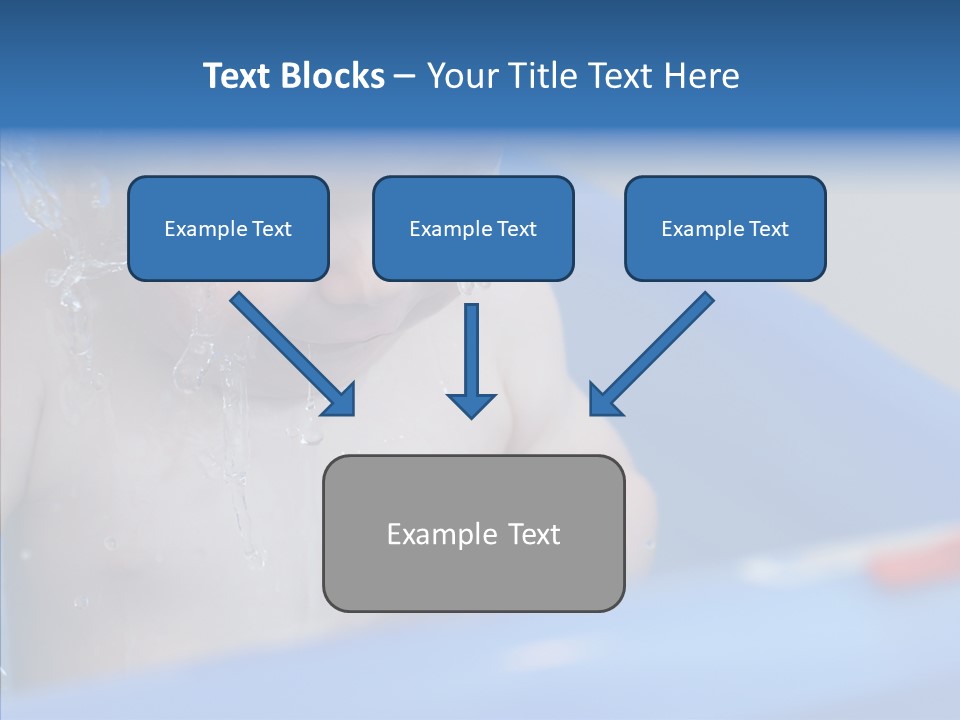 Text Blocks – Your Title Text Here

Example Text

Example Text

Example Text

Example Text